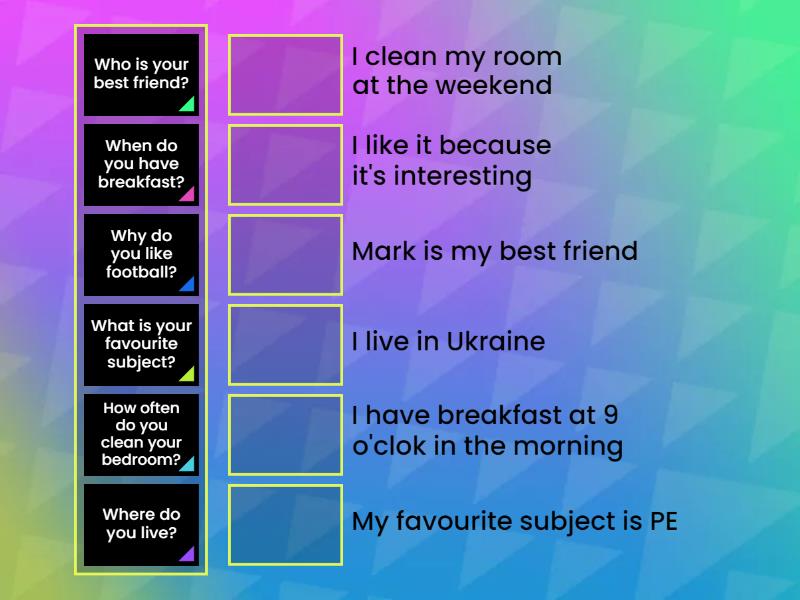 Who is your best friend?

When do you have breakfast?

Why do you like football?

What is your favourite subject?

How often do you clean your bedroom?

Where do you live?

I clean my room at the weekend

I like it because it's interesting

Mark is my best friend

I live in Ukraine

I have breakfast at 9 o'clok in the morning

My favourite subject is PE